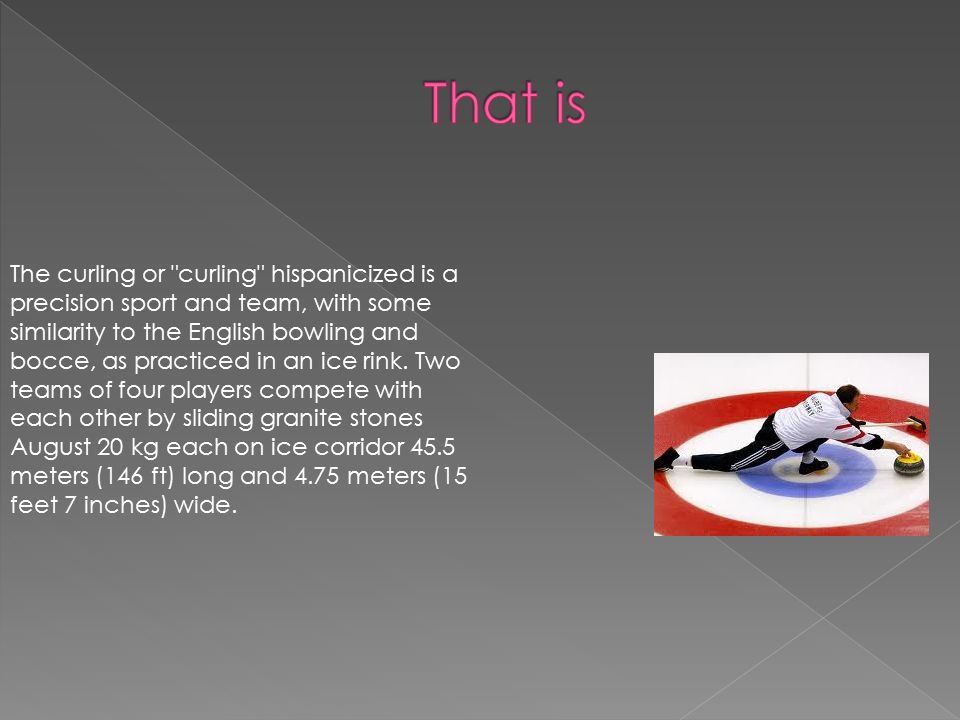 That is

The curling or "curling" hispanicized is a precision sport and team, with some similarity to the English bowling and bocce, as practiced in an ice rink. Two teams of four players compete with each other by sliding granite stones August 20 kg each on ice corridor 45.5 meters (146 ft) long and 4.75 meters (15 feet 7 inches) wide.